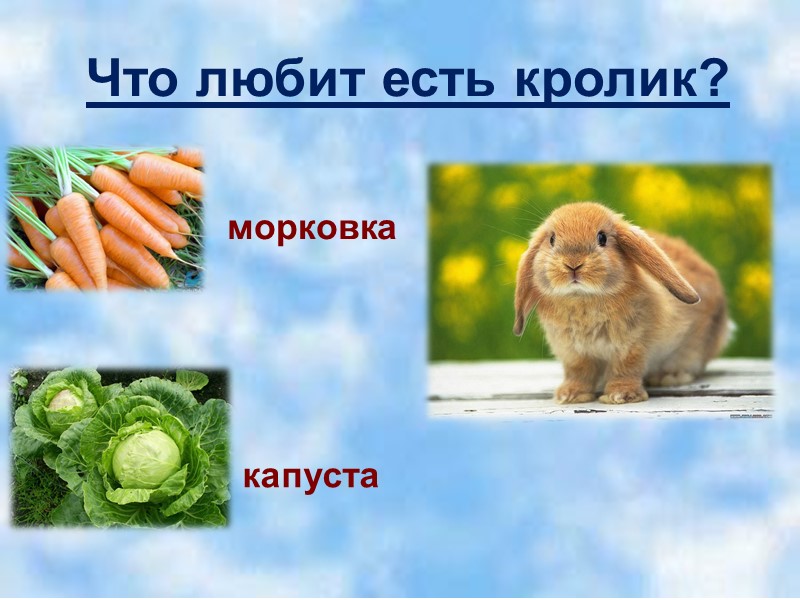 Что любит есть кролик?

морковка

капуста